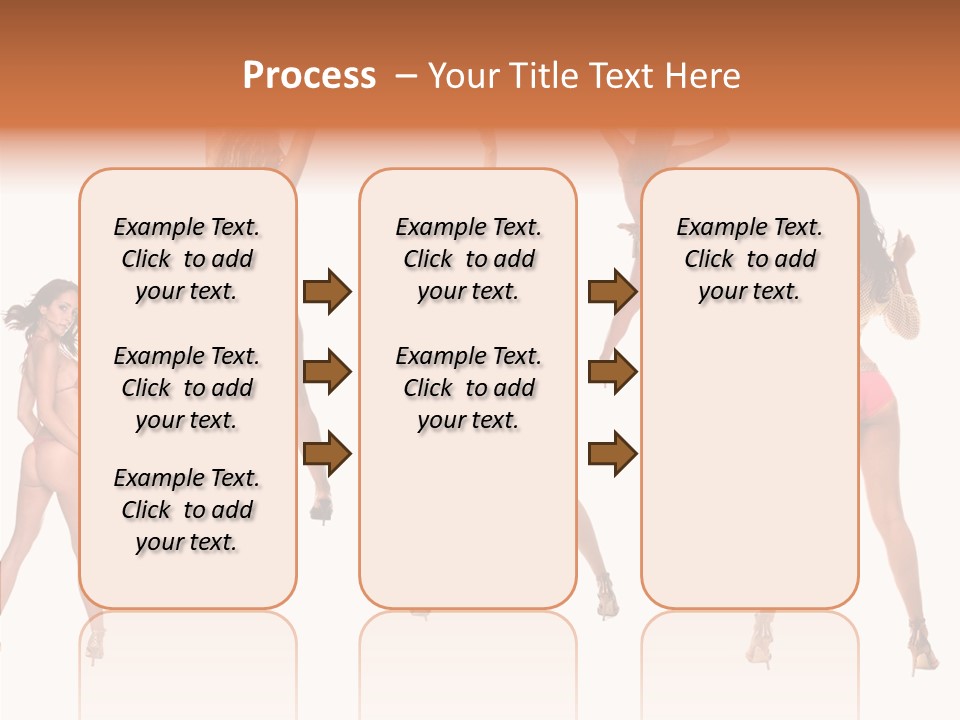 Process – Your Title Text Here

Example Text. Click to add your text.

Example Text. Click to add your text.

Example Text. Click to add your text.

Example Text. Click to add your text.

Example Text. Click to add your text.

Example Text. Click to add your text.